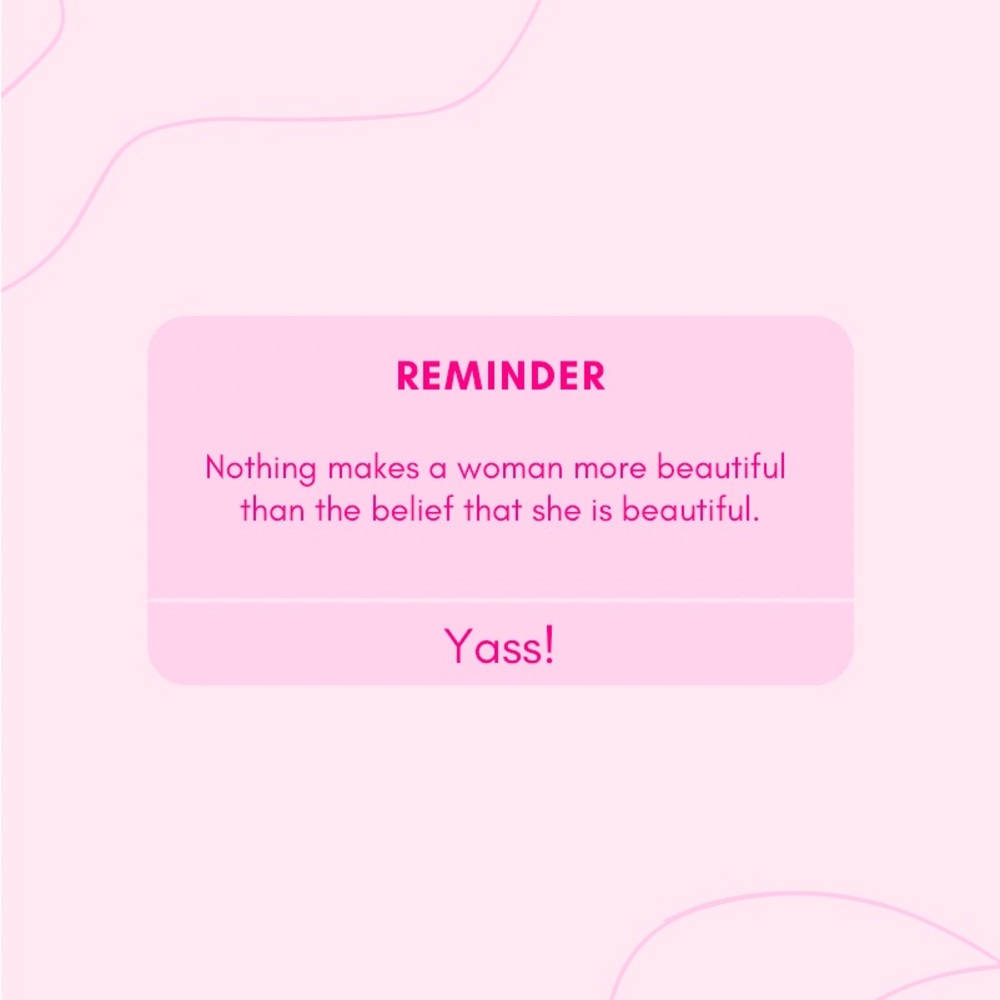 REMINDER

Nothing makes a woman more beautiful than the belief that she is beautiful.

Yass!